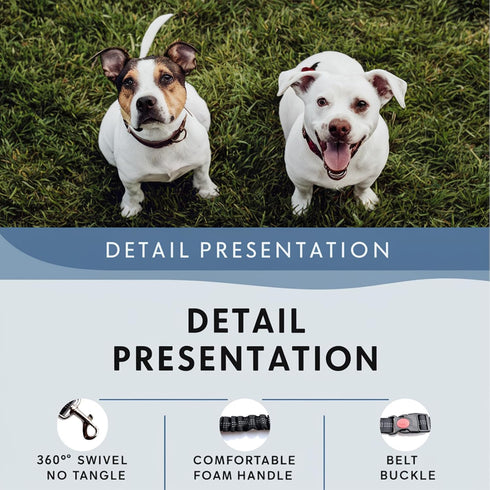 DETAIL PRESENTATION

DETAIL PRESENTATION

360°° SWIVEL NO TANGLE

COMFORTABLE FOAM HANDLE

BELT BUCKLE